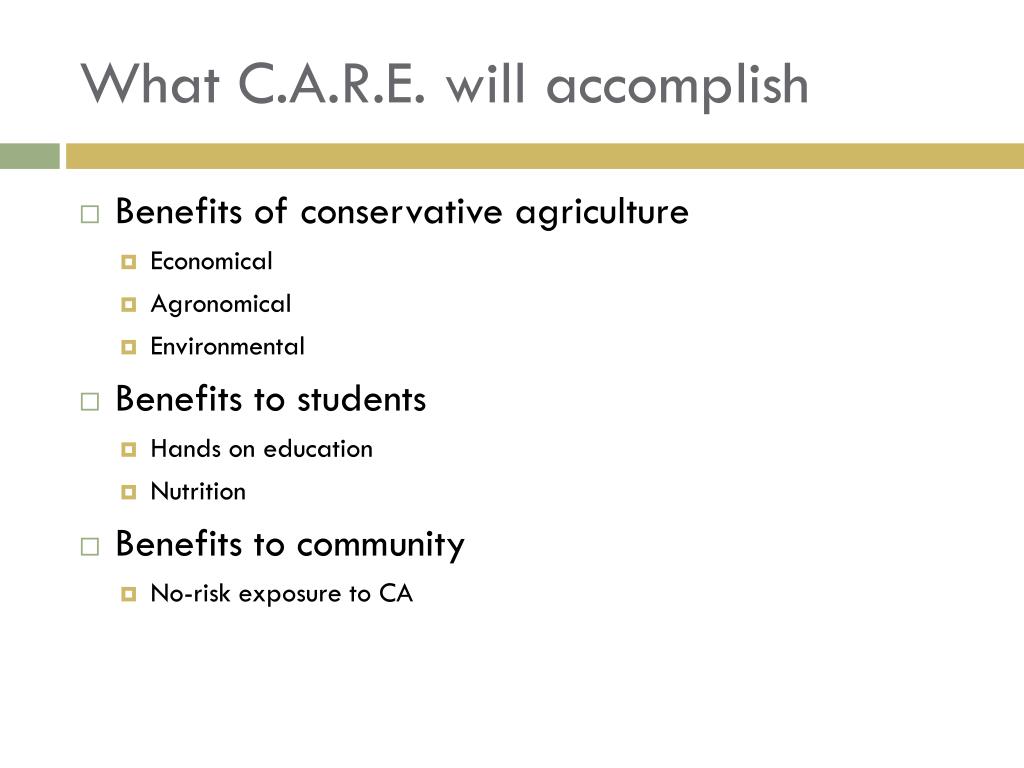 What C.A.R.E. will accomplish

Benefits of conservative agriculture
Economical
Agronomical
Environmental

Benefits to students
Hands on education
Nutrition

Benefits to community
No-risk exposure to CA